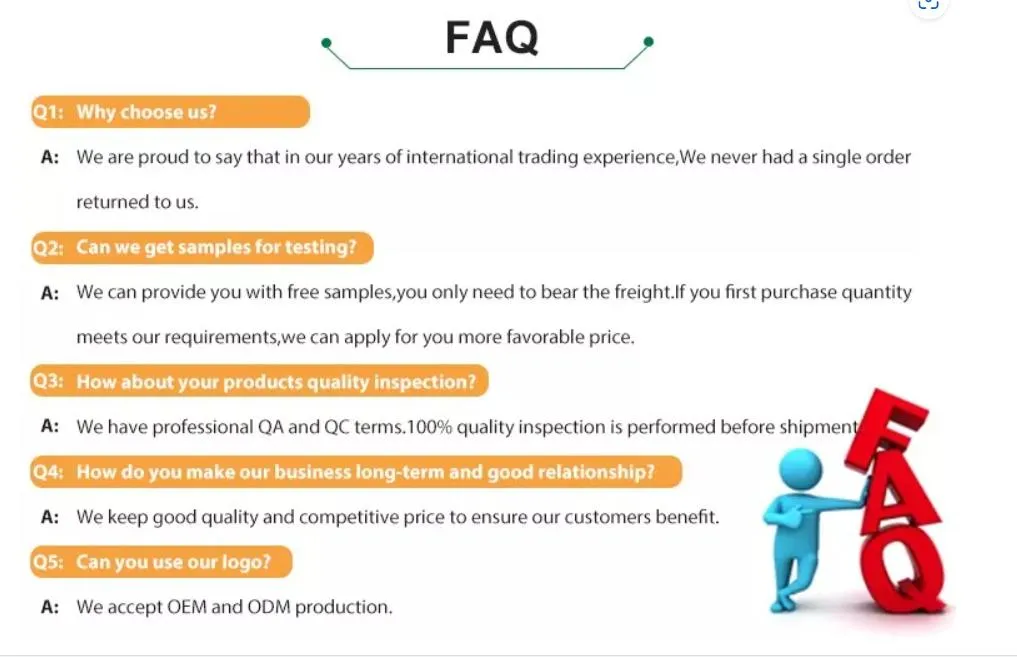 FAQ

Q1: Why choose us?

A: We are proud to say that in our years of international trading experience,We never had a single order returned to us.

Q2: Can we get samples for testing?

A: We can provide you with free samples,you only need to bear the freight.If you first purchase quantity meets our requirements,we can apply for you more favorable price.

Q3: How about your products quality inspection?

A: We have professional QA and QC terms.100% quality inspection is performed before shipment

Q4: How do you make our business long-term and good relationship?

A: We keep good quality and competitive price to ensure our customers benefit.

Q5: Can you use our logo?

A: We accept OEM and ODM production.

FAQ